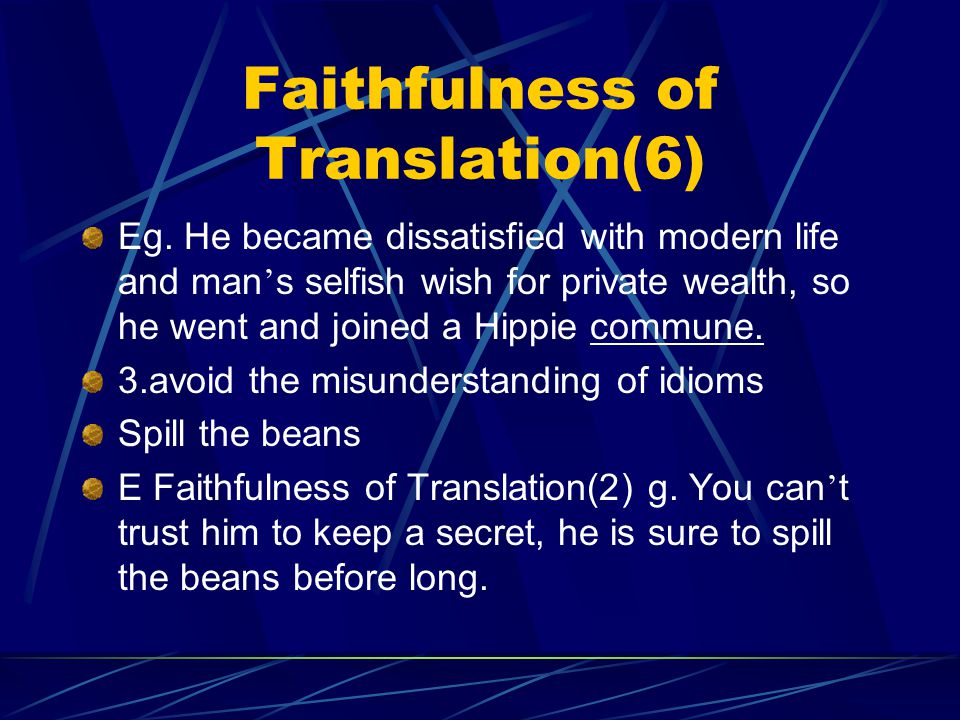 Faithfulness of Translation(6)

Eg. He became dissatisfied with modern life and man’s selfish wish for private wealth, so he went and joined a Hippie commune.

3.avoid the misunderstanding of idioms

Spill the beans

E Faithfulness of Translation(2) g. You can’t trust him to keep a secret, he is sure to spill the beans before long.